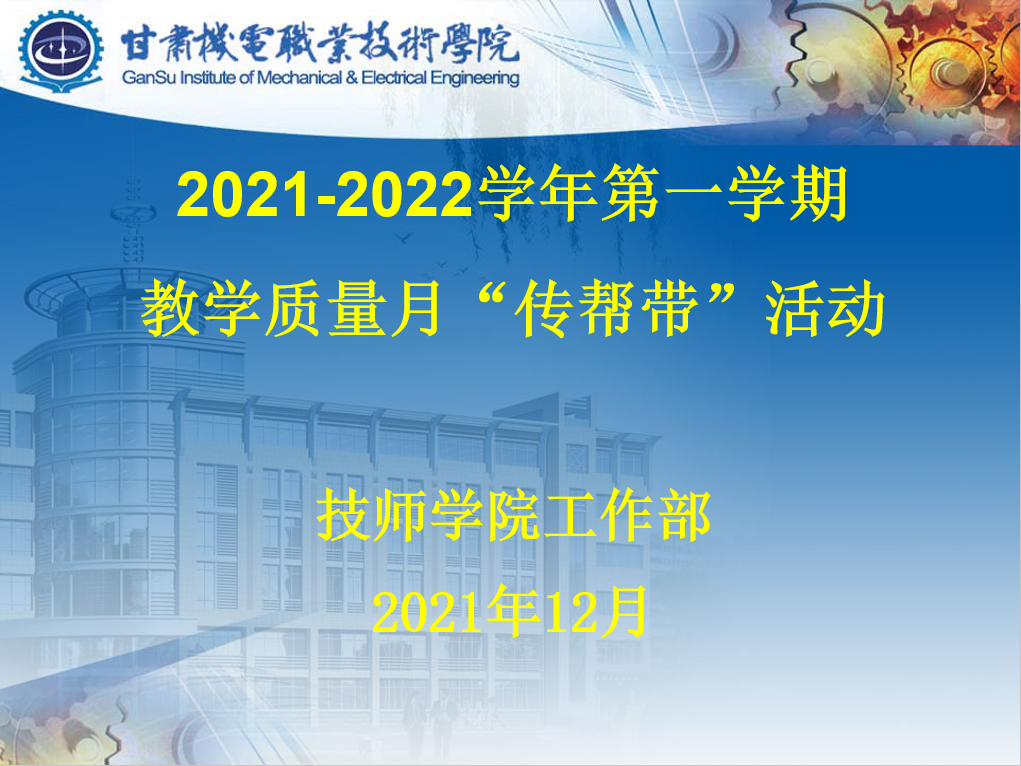 甘肅機電職業技術學院
GanSu Institute of Mechanical & Electrical Engineering

2021-2022学年第一学期
教学质量月“传帮带”活动

技师学院工作部
2021年12月